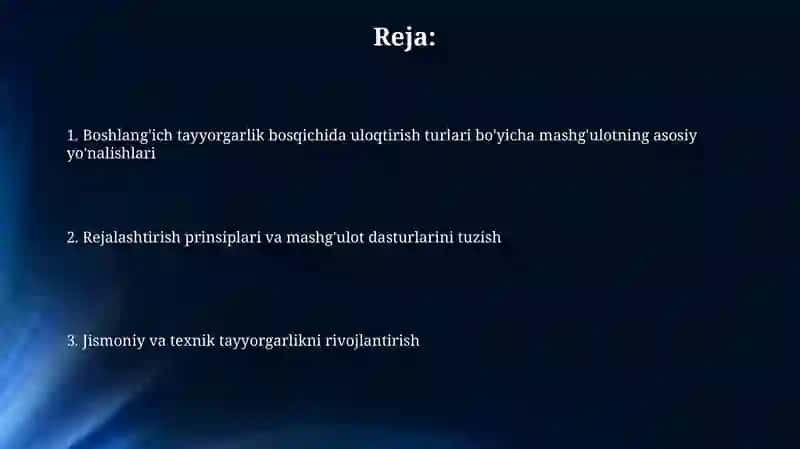 Reja:

1. Boshlang'ich tayyorgarlik bosqichida uloqtirish turlari bo'yicha mashg'ulotning asosiy yo'nalishlari

2. Rejalashtirish prinsiplari va mashg'ulot dasturlarini tuzish

3. Jismoniy va texnik tayyorgarlikni rivojlantirish